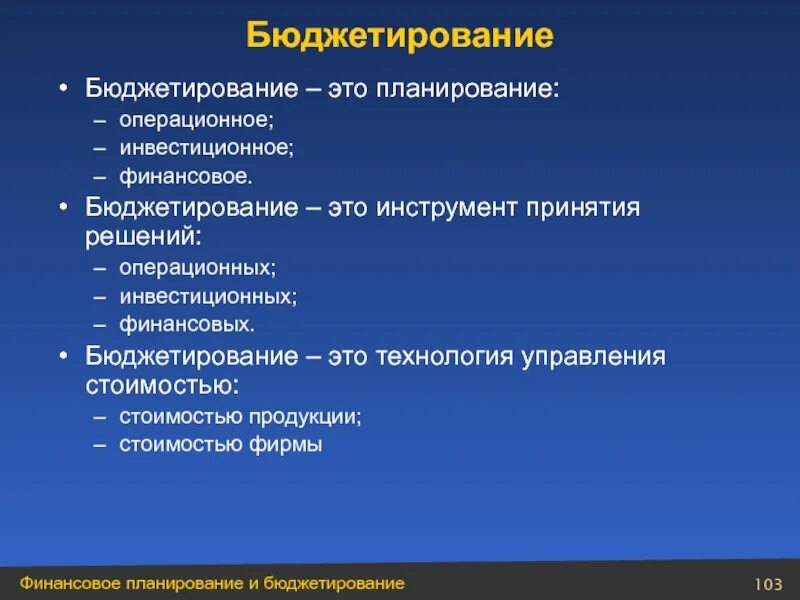 Бюджетирование

• Бюджетирование – это планирование:
– операционное;
– инвестиционное;
– финансовое.
• Бюджетирование – это инструмент принятия решений:
– операционных;
– инвестиционных;
– финансовых.
• Бюджетирование – это технология управления стоимостью:
– стоимостью продукции;
– стоимостью фирмы

Финансовое планирование и бюджетирование 103